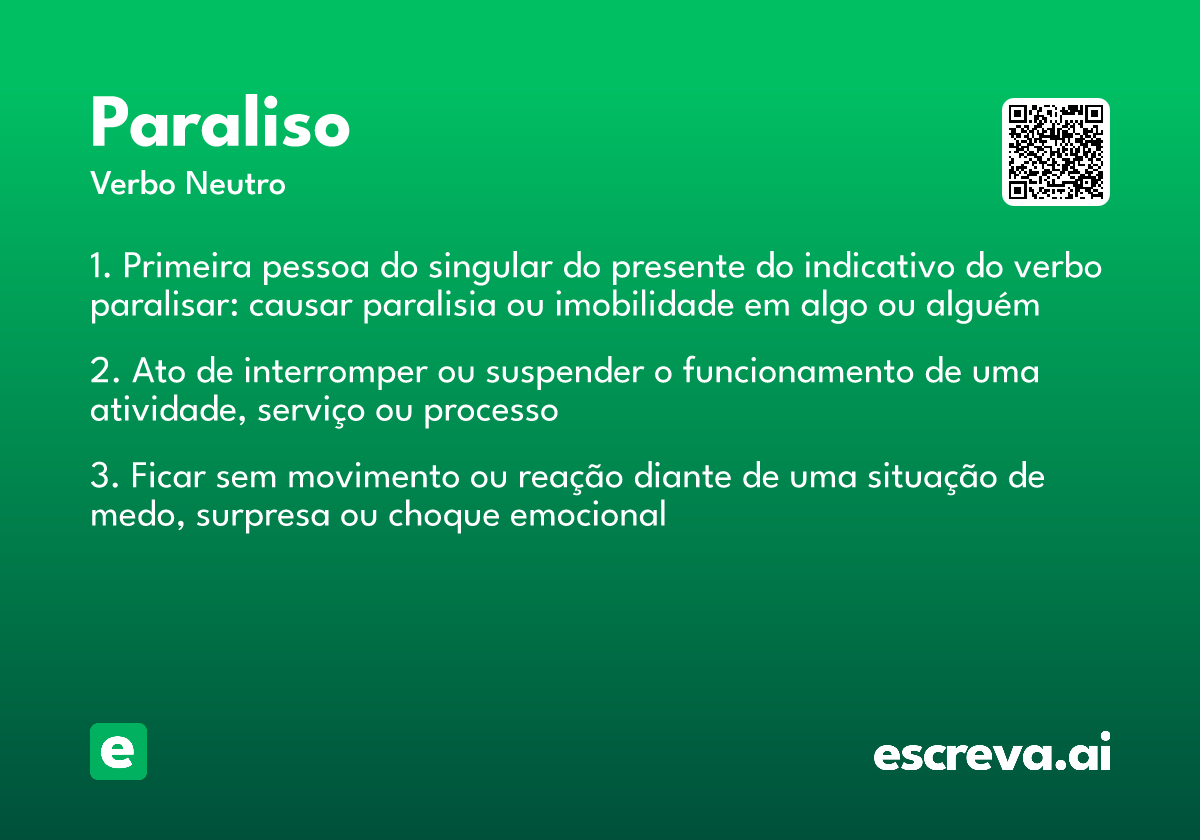 Paraliso
Verbo Neutro

1. Primeira pessoa do singular do presente do indicativo do verbo paralisar: causar paralisia ou imobilidade em algo ou alguém

2. Ato de interromper ou suspender o funcionamento de uma atividade, serviço ou processo

3. Ficar sem movimento ou reação diante de uma situação de medo, surpresa ou choque emocional

e

escreva.ai